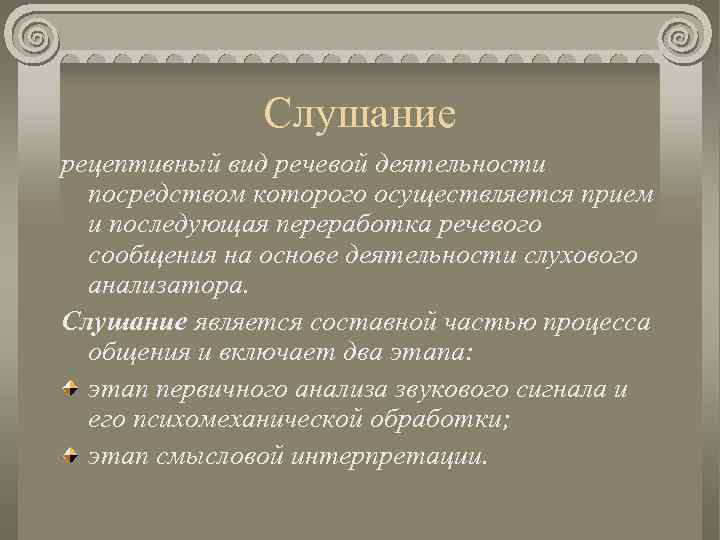 Слушание

рецептивный вид речевой деятельности посредством которого осуществляется прием и последующая переработка речевого сообщения на основе деятельности слухового анализатора.

Слушание является составной частью процесса общения и включает два этапа:

этап первичного анализа звукового сигнала и его психомеханической обработки;

этап смысловой интерпретации.